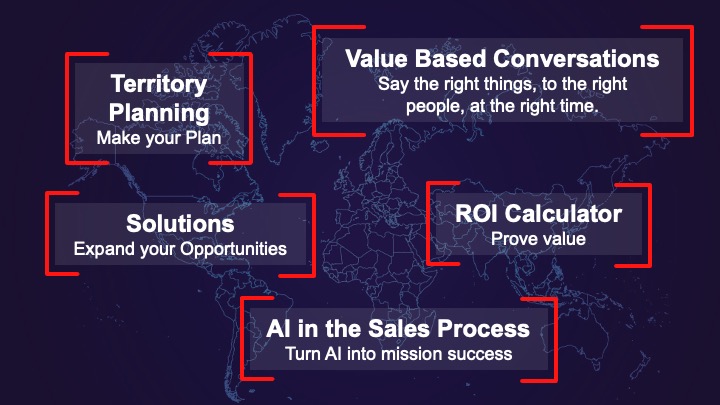 Territory Planning
Make your Plan

Value Based Conversations
Say the right things, to the right people, at the right time.

Solutions
Expand your Opportunities

ROI Calculator
Prove value

AI in the Sales Process
Turn AI into mission success